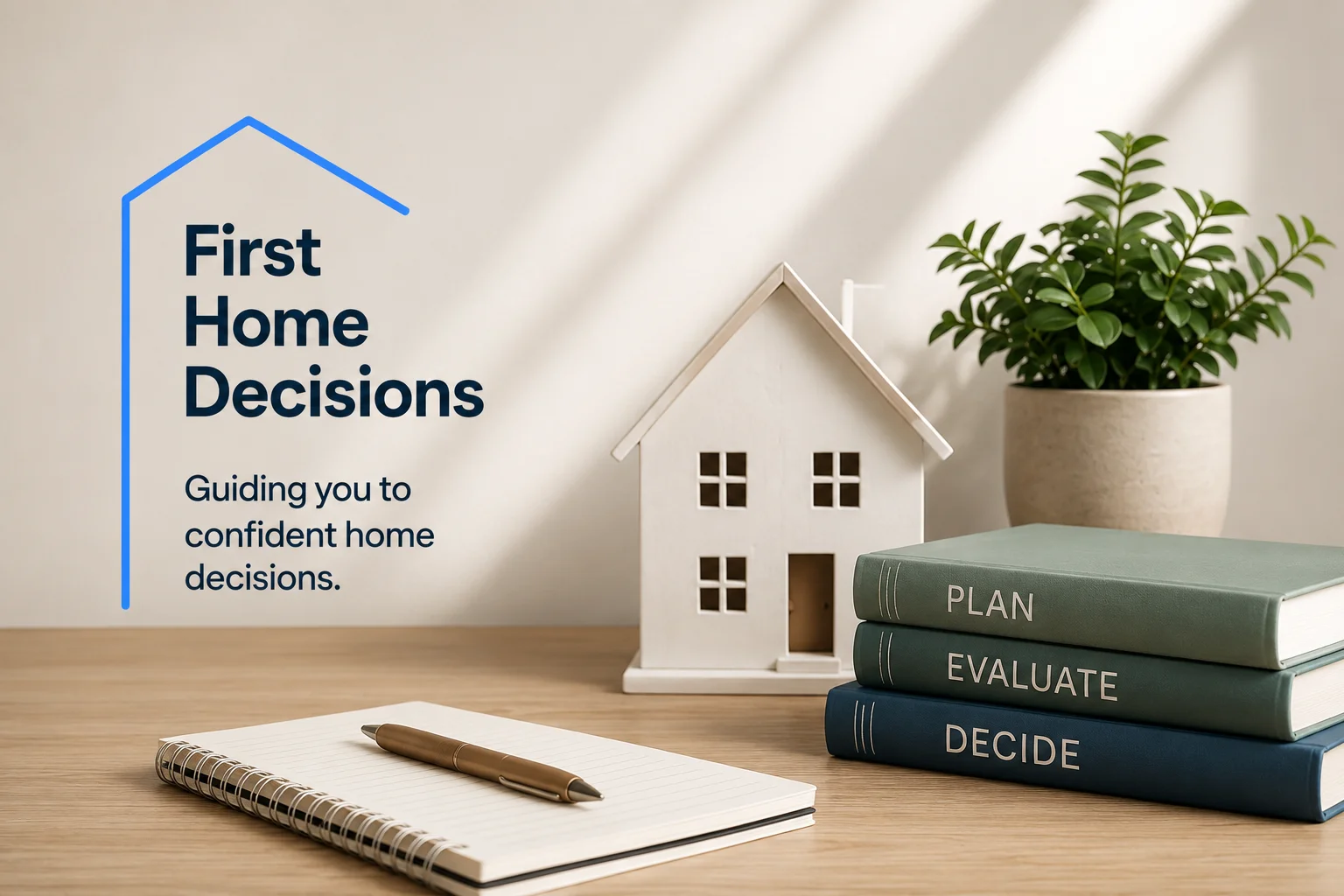 First Home Decisions

Guiding you to confident home decisions.

PLAN

EVALUATE

DECIDE